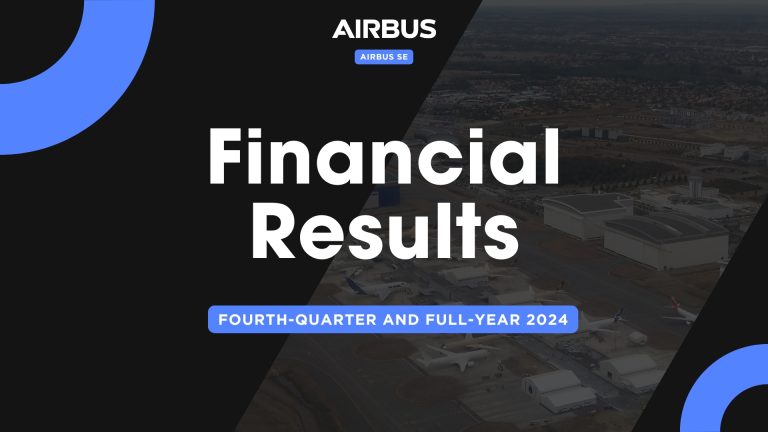 AIRBUS
AIRBUS SE

Financial Results

FOURTH-QUARTER AND FULL-YEAR 2024